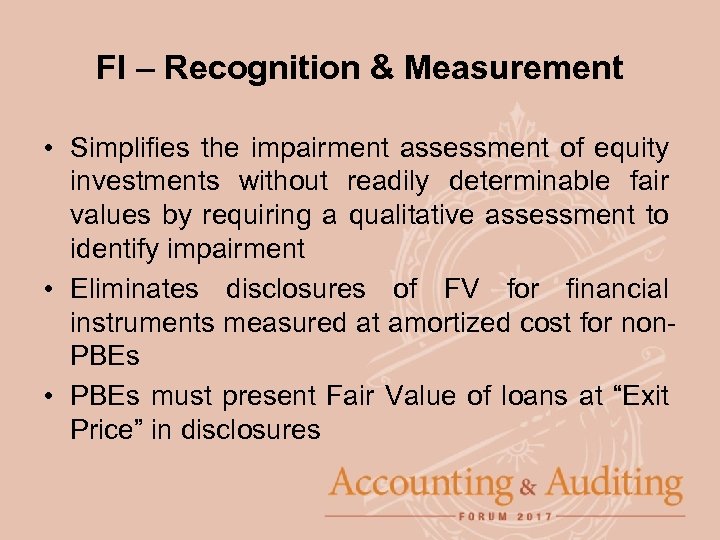 FI – Recognition & Measurement

• Simplifies the impairment assessment of equity investments without readily determinable fair values by requiring a qualitative assessment to identify impairment

• Eliminates disclosures of FV for financial instruments measured at amortized cost for non-PBEs

• PBEs must present Fair Value of loans at “Exit Price” in disclosures

Accounting & Auditing
FORUM 2017